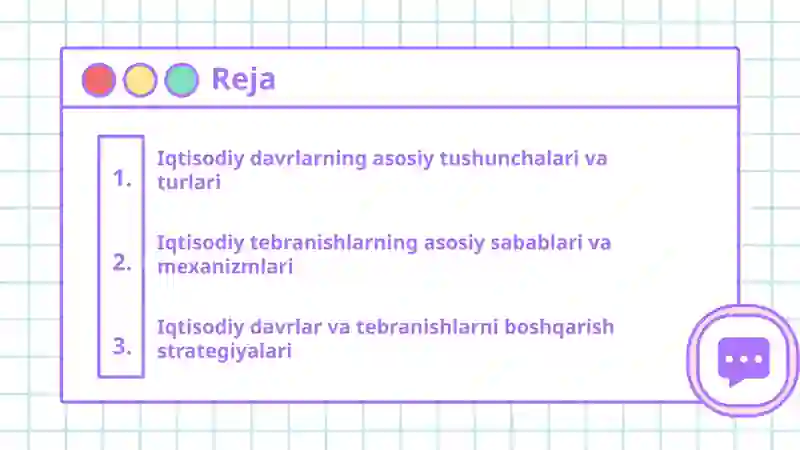 Reja

1. Iqtisodiy davrlarning asosiy tushunchalari va turlari

2. Iqtisodiy tebranishlarning asosiy sabablari va mexanizmlari

3. Iqtisodiy davrlar va tebranishlarni boshqarish strategiyalari